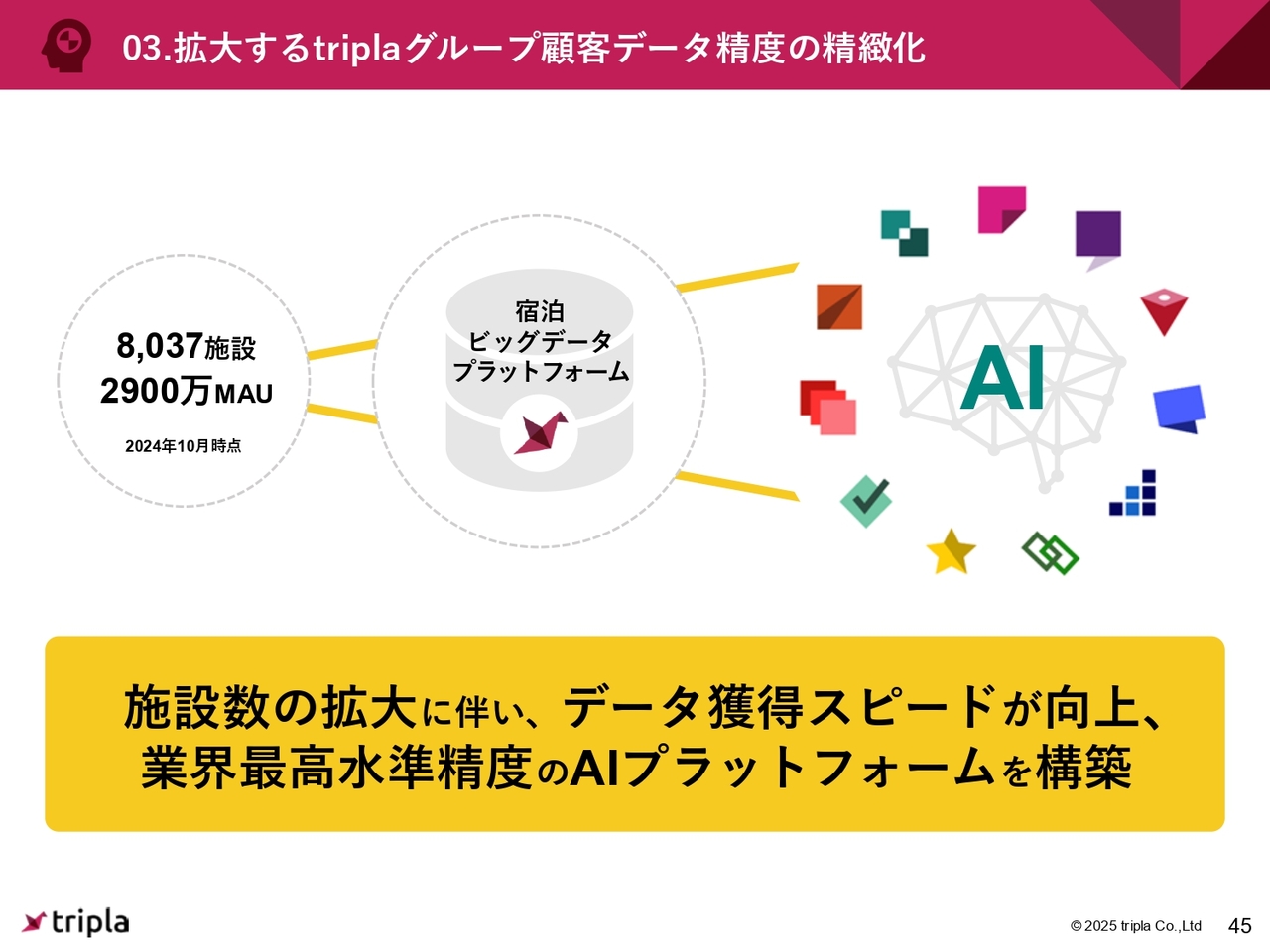 03.拡大するtriplaグループ顧客データ精度の精緻化

8,037施設
2900万MAU

2024年10月時点

宿泊
ビッグデータ
プラットフォーム

AI

施設数の拡大に伴い、データ獲得スピードが向上、
業界最高水準精度のAIプラットフォームを構築

tripla

© 2025 tripla Co.,Ltd

45